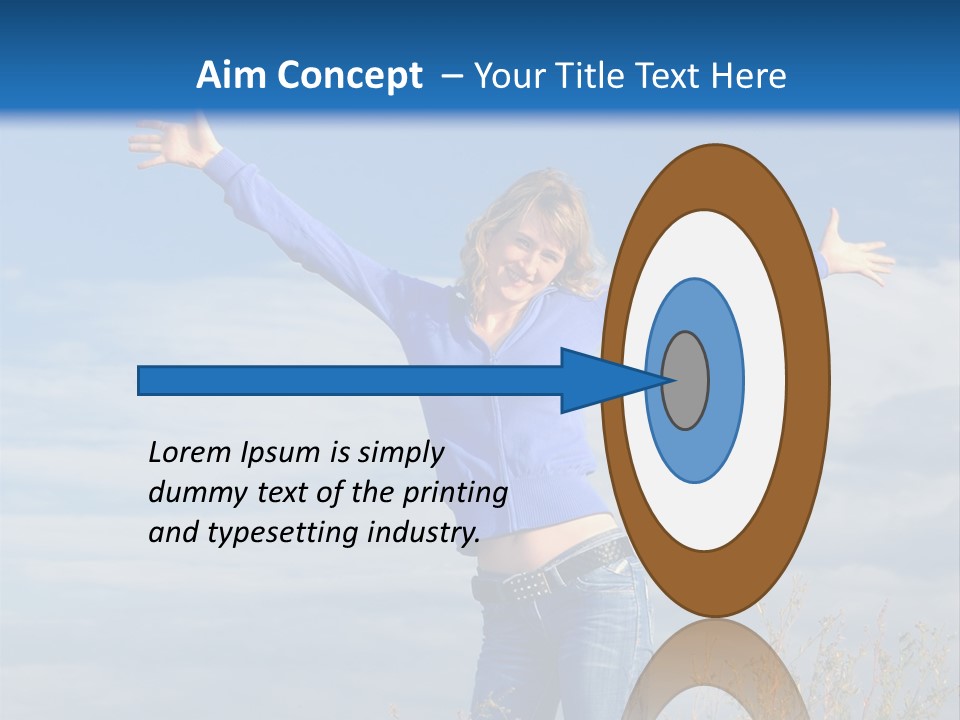 Aim Concept – Your Title Text Here

Lorem Ipsum is simply dummy text of the printing and typesetting industry.